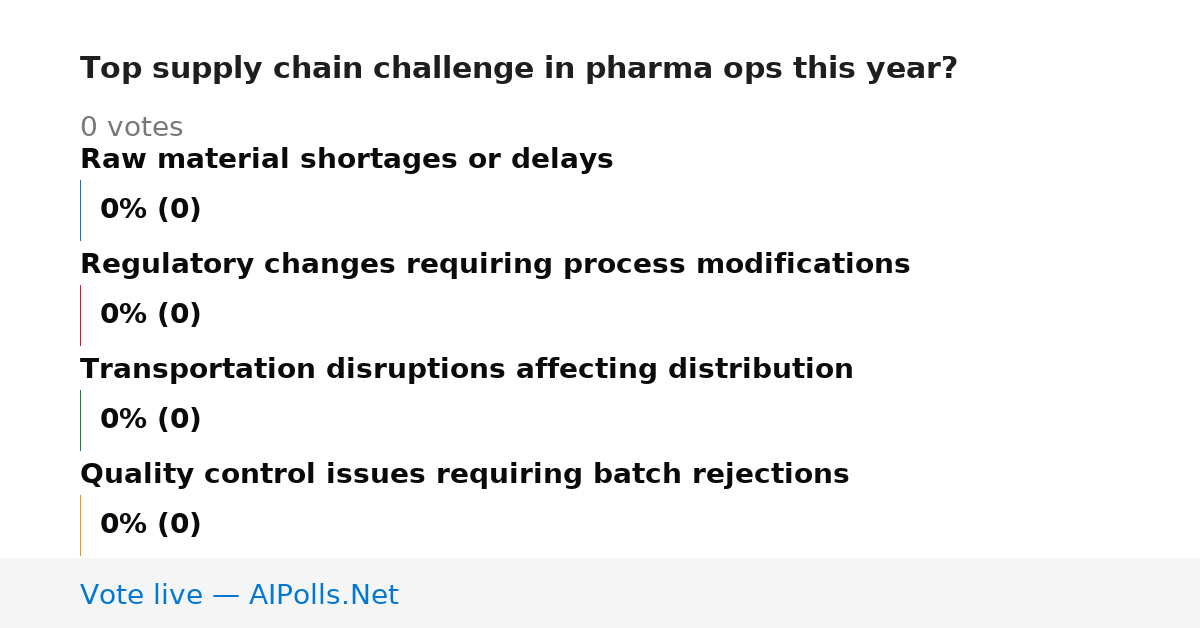 Top supply chain challenge in pharma ops this year?

0 votes

Raw material shortages or delays

0% (0)

Regulatory changes requiring process modifications

0% (0)

Transportation disruptions affecting distribution

0% (0)

Quality control issues requiring batch rejections

0% (0)

Vote live — AIPolls.Net